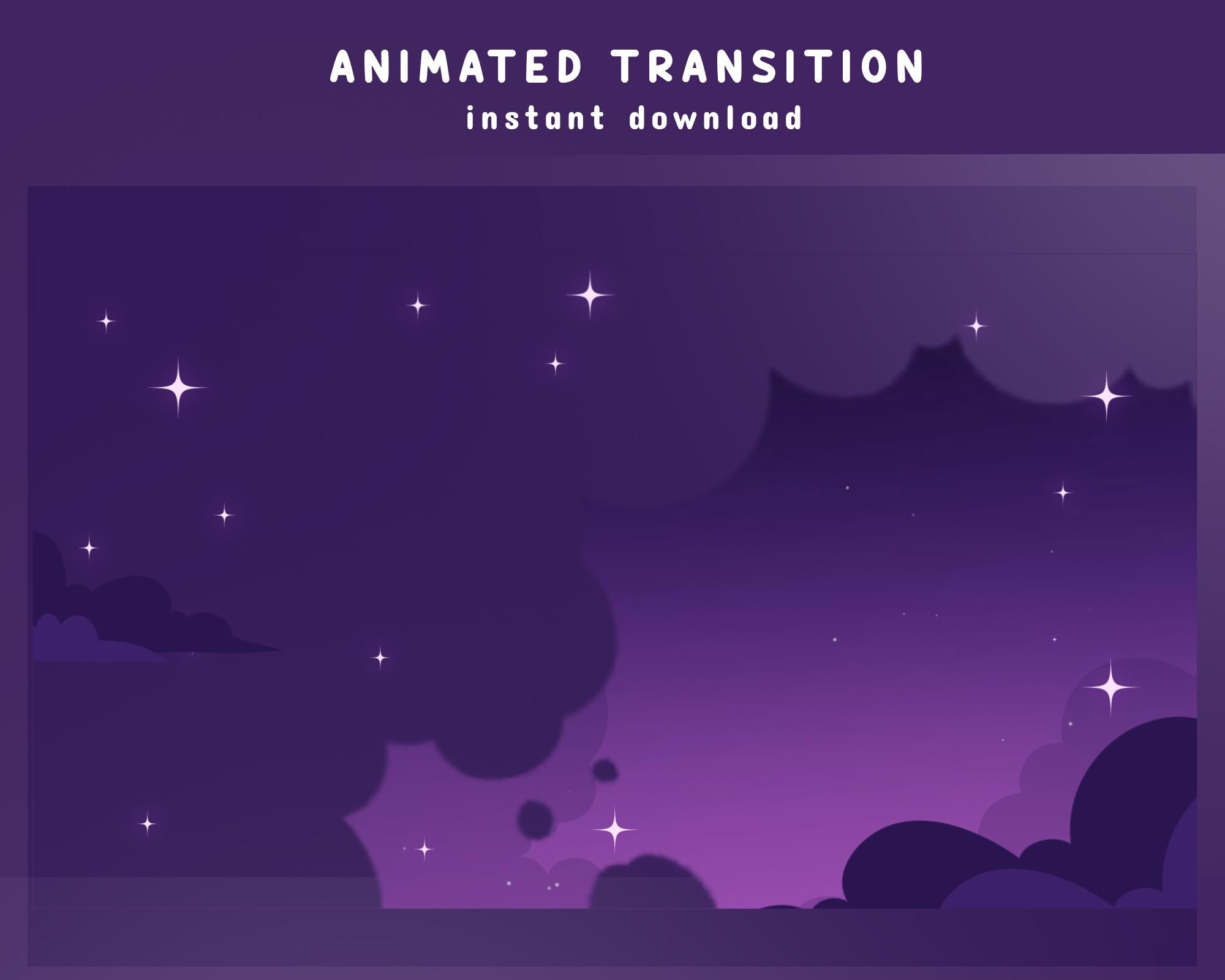 ANIMATED TRANSITION
instant download